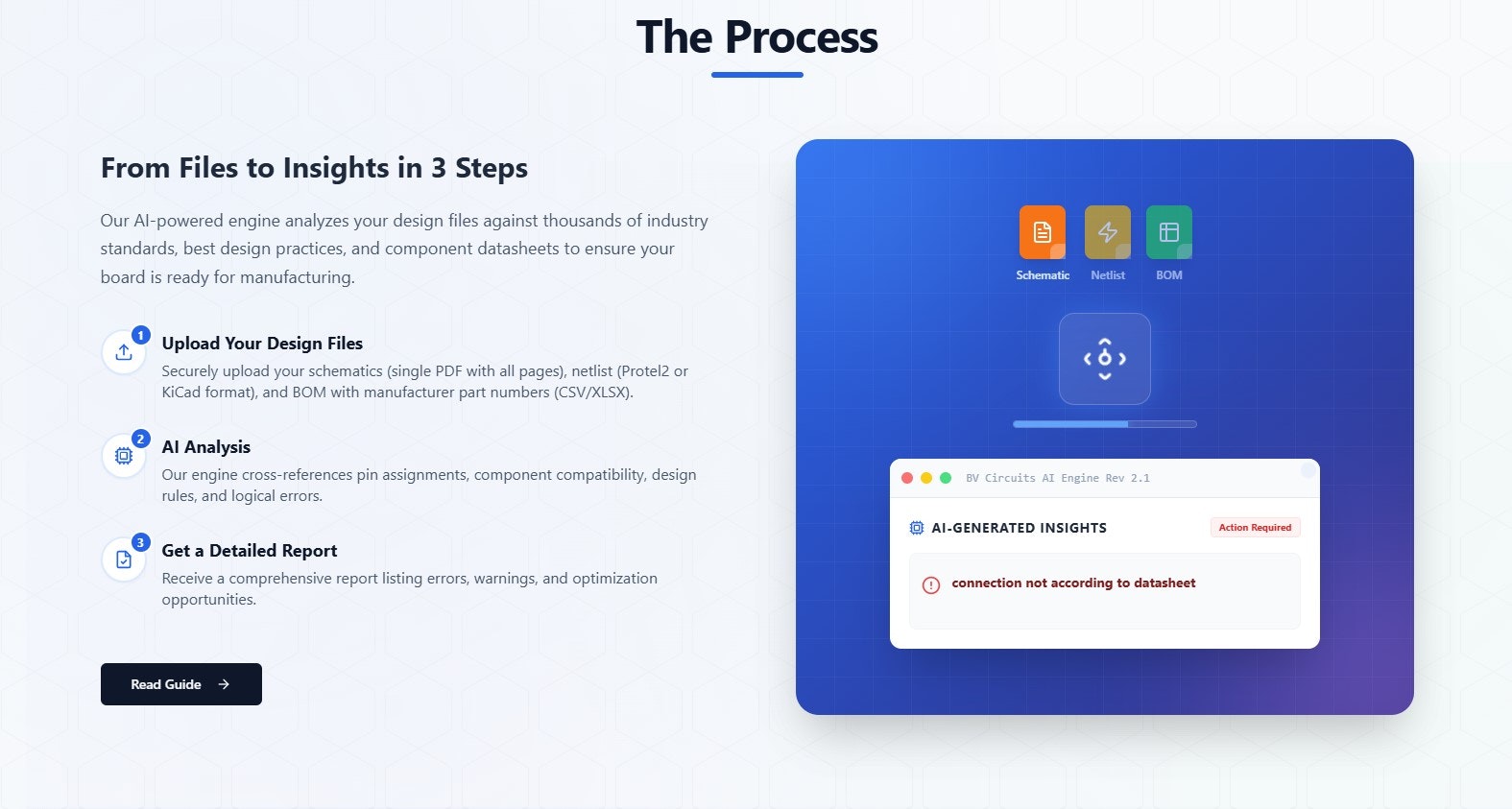 The Process

From Files to Insights in 3 Steps

Our AI-powered engine analyzes your design files against thousands of industry standards, best design practices, and component datasheets to ensure your board is ready for manufacturing.

1
Upload Your Design Files
Securely upload your schematics (single PDF with all pages), netlist (Protel2 or KiCad format), and BOM with manufacturer part numbers (CSV/XLSX).

2
AI Analysis
Our engine cross-references pin assignments, component compatibility, design rules, and logical errors.

3
Get a Detailed Report
Receive a comprehensive report listing errors, warnings, and optimization opportunities.

Read Guide

Schematic Netlist BOM

BV Circuits AI Engine Rev 2.1

AI-GENERATED INSIGHTS
Action Required

connection not according to datasheet